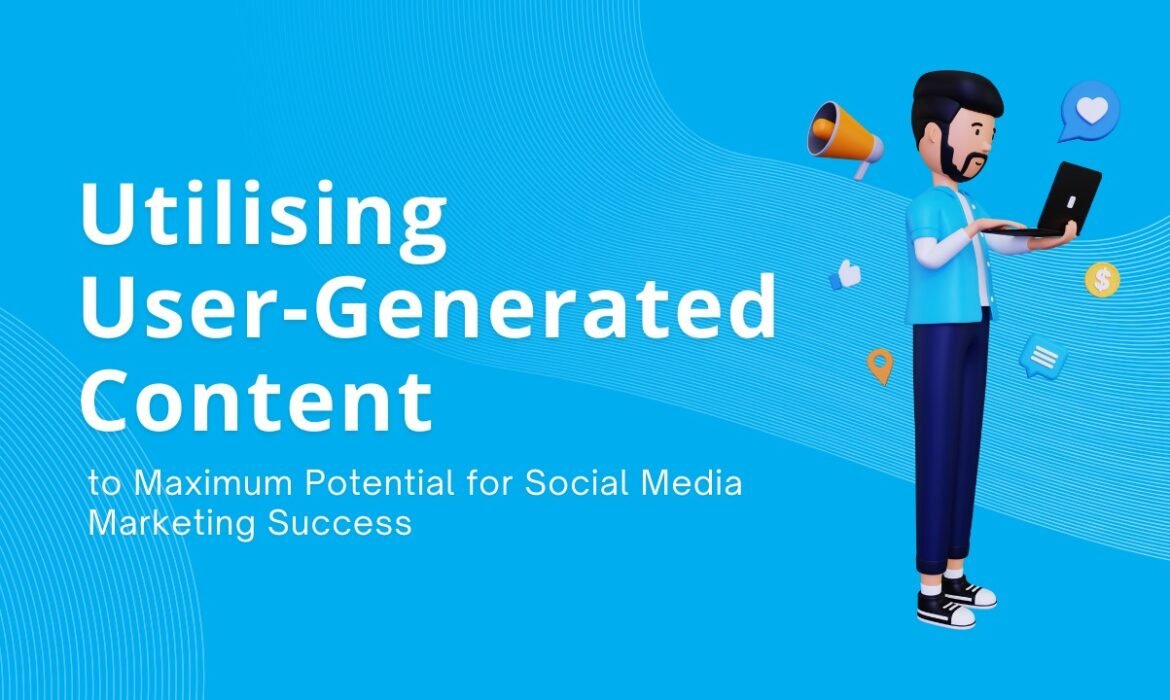 Utilising User-Generated Content

to Maximum Potential for Social Media Marketing Success

$